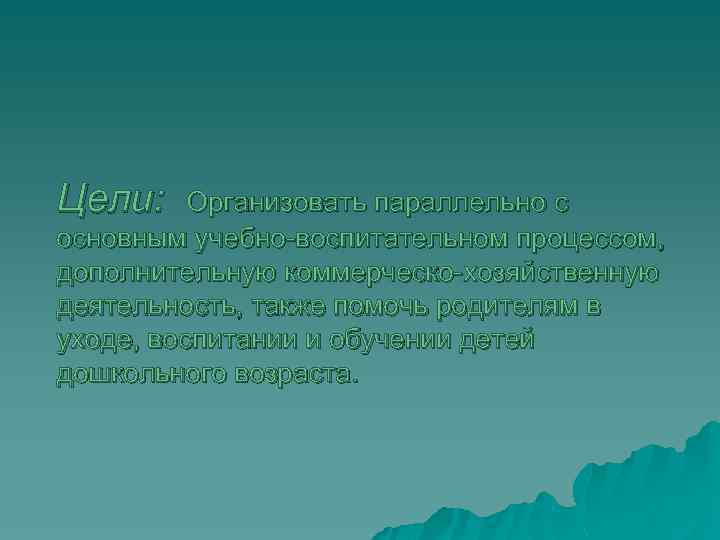 Цели: Организовать параллельно с основным учебно-воспитательном процессом, дополнительную коммерческо-хозяйственную деятельность, также помочь родителям в уходе, воспитании и обучении детей дошкольного возраста.